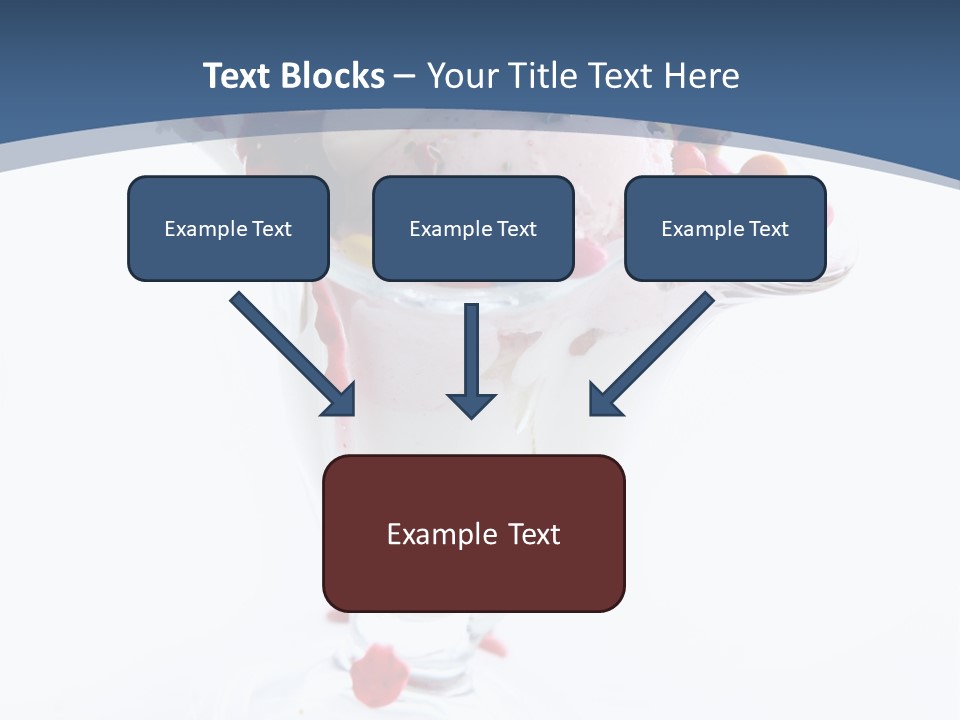 Text Blocks – Your Title Text Here

Example Text

Example Text

Example Text

Example Text